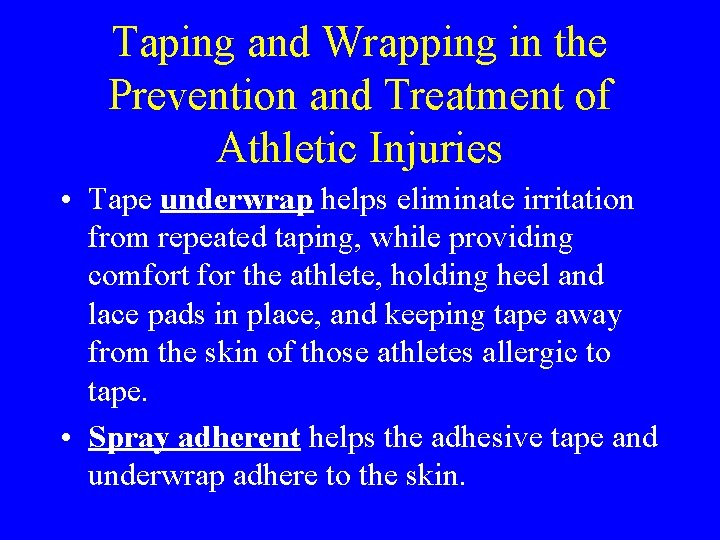 Taping and Wrapping in the Prevention and Treatment of Athletic Injuries

• Tape underwrap helps eliminate irritation from repeated taping, while providing comfort for the athlete, holding heel and lace pads in place, and keeping tape away from the skin of those athletes allergic to tape.

• Spray adherent helps the adhesive tape and underwrap adhere to the skin.